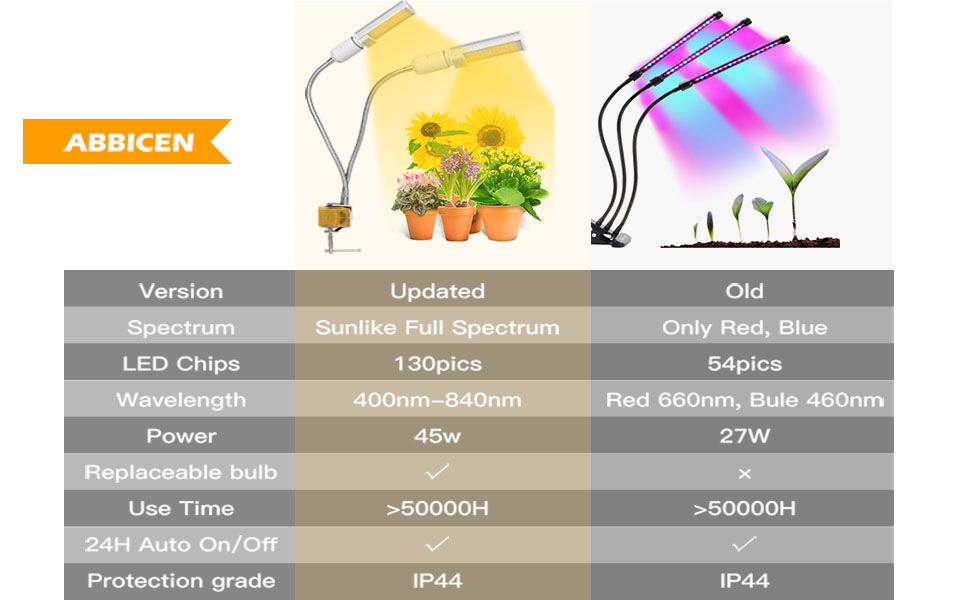 ABBICEN

| Version | Updated | Old |
|---|---|---|
| Spectrum | Sunlike Full Spectrum | Only Red, Blue |
| LED Chips | 130pics | 54pics |
| Wavelength | 400nm-840nm | Red 660nm, Bule 460nm |
| Power | 45w | 27W |
| Replaceable bulb | ✓ | × |
| Use Time | >50000H | >50000H |
| 24H Auto On/Off | ✓ | ✓ |
| Protection grade | IP44 | IP44 |